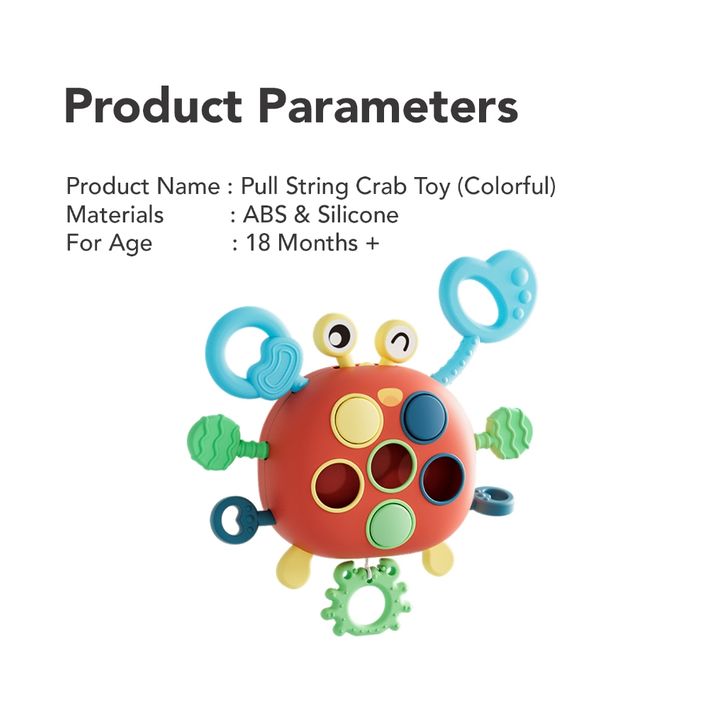 Product Parameters

Product Name : Pull String Crab Toy (Colorful)
Materials : ABS & Silicone
For Age : 18 Months +